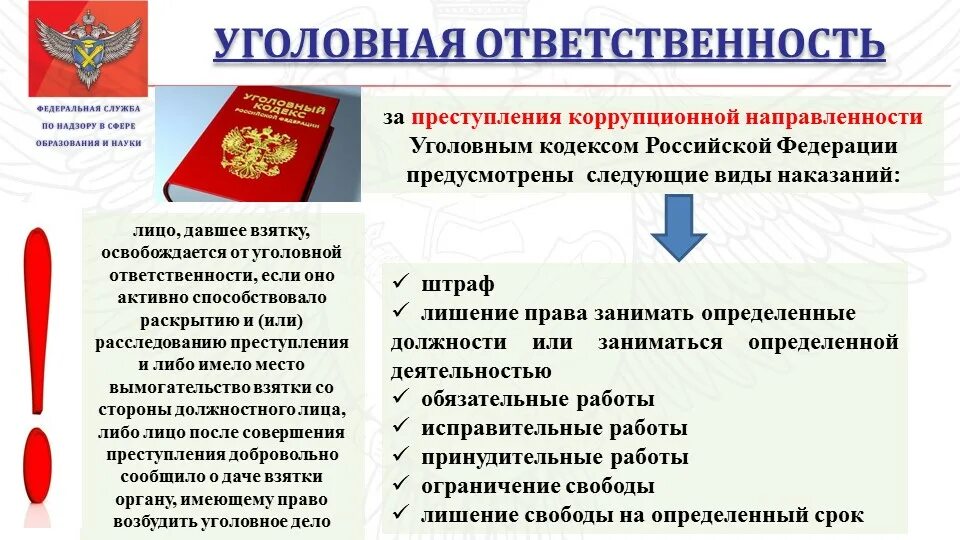 УГОЛОВНАЯ ОТВЕТСТВЕННОСТЬ

ФЕДЕРАЛЬНАЯ СЛУЖБА ПО НАДЗОРУ В СФЕРЕ ОБРАЗОВАНИЯ И НАУКИ

УГОЛОВНЫЙ КОДЕКС РОССИЙСКОЙ ФЕДЕРАЦИИ

за преступления коррупционной направленности Уголовным кодексом Российской Федерации предусмотрены следующие виды наказаний:

!

лицо, давшее взятку, освобождается от уголовной ответственности, если оно активно способствовало раскрытию и (или) расследованию преступления и либо имело место вымогательство взятки со стороны должностного лица, либо лицо после совершения преступления добровольно сообщило о даче взятки органу, имеющему право возбудить уголовное дело

✓ штраф
✓ лишение права занимать определенные должности или заниматься определенной деятельностью
✓ обязательные работы
✓ исправительные работы
✓ принудительные работы
✓ ограничение свободы
✓ лишение свободы на определенный срок